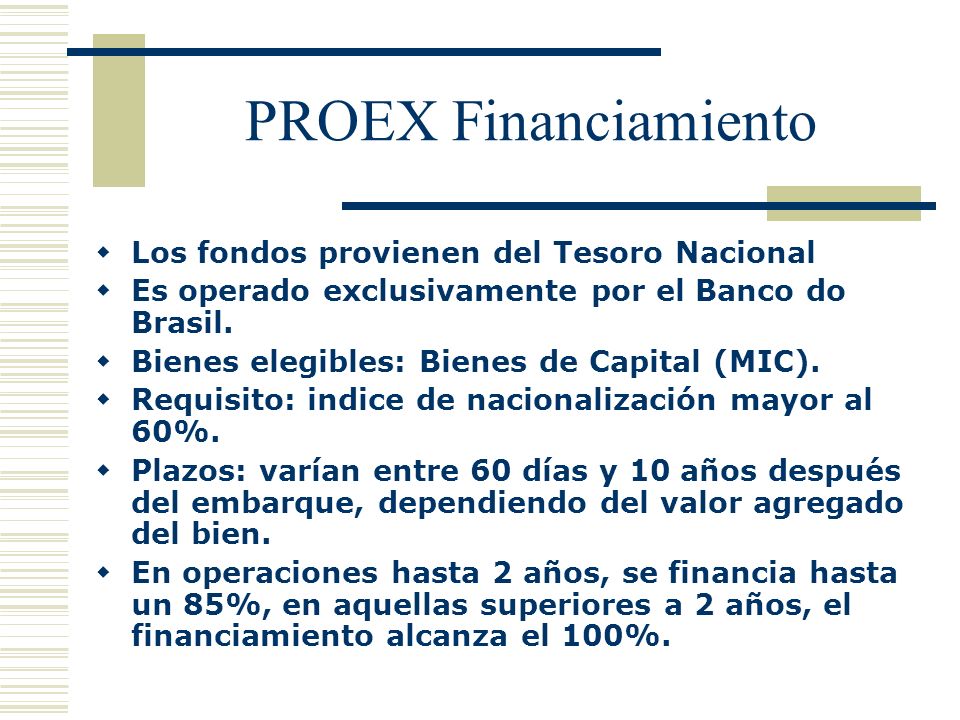 PROEX Financiamiento

- Los fondos provienen del Tesoro Nacional
- Es operado exclusivamente por el Banco do Brasil.
- Bienes elegibles: Bienes de Capital (MIC).
- Requisito: indice de nacionalización mayor al 60%.
- Plazos: varían entre 60 días y 10 años después del embarque, dependiendo del valor agregado del bien.
- En operaciones hasta 2 años, se financia hasta un 85%, en aquellas superiores a 2 años, el financiamiento alcanza el 100%.